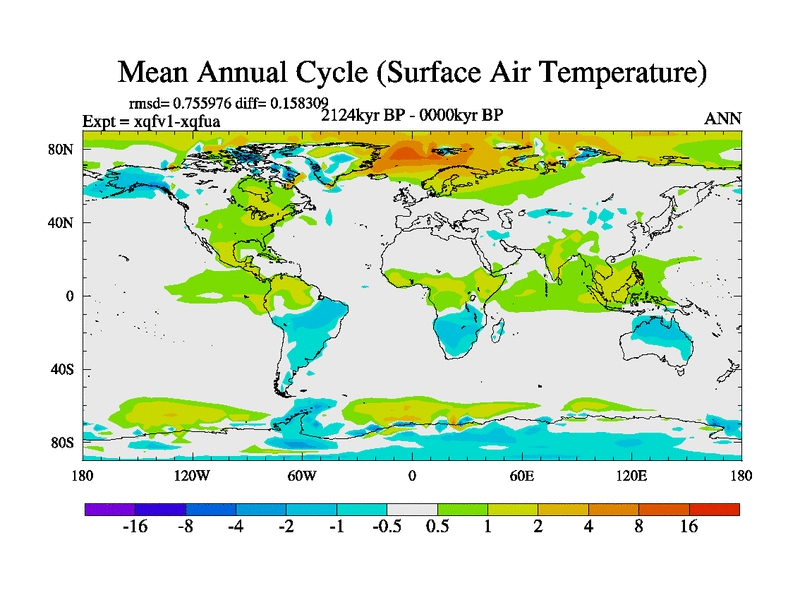 Mean Annual Cycle (Surface Air Temperature)

rmsd= 0.755976 diff= 0.158309
Expt = xqfv1-xqfua
2124kyr BP - 0000kyr BP
ANN

80N
40N
0
40S
80S

180
120W
60W
0
60E
120E
180

-16 -8 -4 -2 -1 -0.5 0.5 1 2 4 8 16